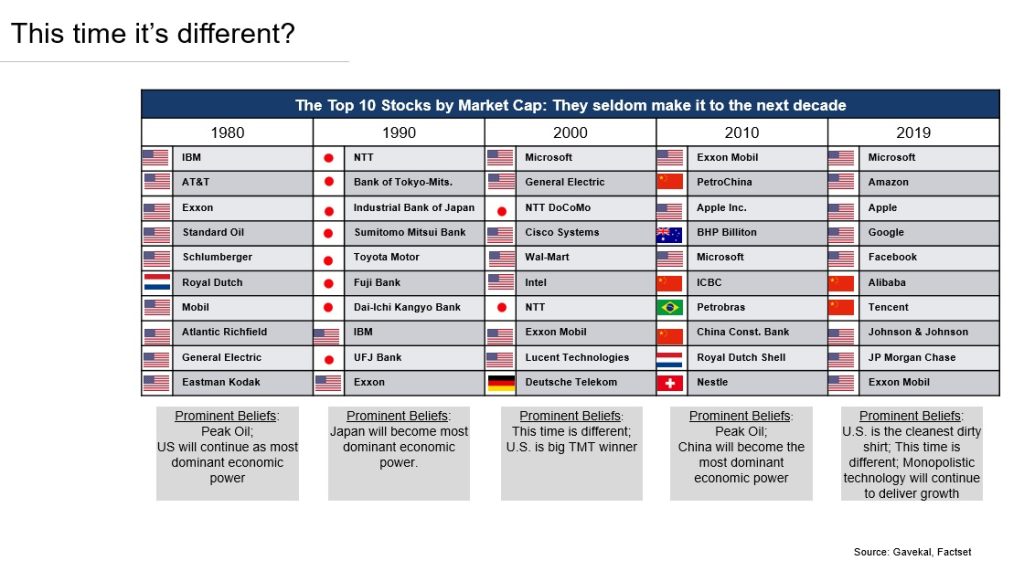 This time it's different?

The Top 10 Stocks by Market Cap: They seldom make it to the next decade

| 1980 | 1990 | 2000 | 2010 | 2019 |
|---|---|---|---|---|
| IBM | NTT | Microsoft | Exxon Mobil | Microsoft |
| AT&T | Bank of Tokyo-Mits. | General Electric | PetroChina | Amazon |
| Exxon | Industrial Bank of Japan | NTT DoCoMo | Apple Inc. | Apple |
| Standard Oil | Sumitomo Mitsui Bank | Cisco Systems | BHP Billiton | Google |
| Schlumberger | Toyota Motor | Wal-Mart | Microsoft | Facebook |
| Royal Dutch | Fuji Bank | Intel | ICBC | Alibaba |
| Mobil | Dai-Ichi Kangyo Bank | NTT | Petrobras | Tencent |
| Atlantic Richfield | IBM | Exxon Mobil | China Const. Bank | Johnson & Johnson |
| General Electric | UFJ Bank | Lucent Technologies | Royal Dutch Shell | JP Morgan Chase |
| Eastman Kodak | Exxon | Deutsche Telekom | Nestle | Exxon Mobil |

Prominent Beliefs: Peak Oil; US will continue as most dominant economic power

Prominent Beliefs: Japan will become most dominant economic power.

Prominent Beliefs: This time is different; U.S. is big TMT winner

Prominent Beliefs: Peak Oil; China will become the most dominant economic power

Prominent Beliefs: U.S. is the cleanest dirty shirt; This time is different; Monopolistic technology will continue to deliver growth

Source: Gavekal, Factset